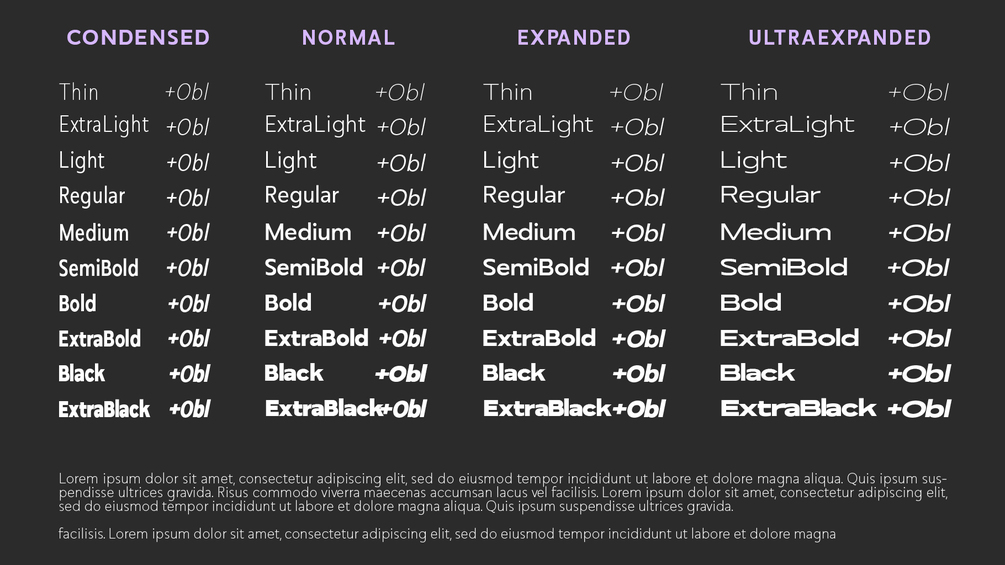 CONDENSED

Thin +Obl
ExtraLight +Obl
Light +Obl
Regular +Obl
Medium +Obl
SemiBold +Obl
Bold +Obl
ExtraBold +Obl
Black +Obl
ExtraBlack +Obl

NORMAL

Thin +Obl
ExtraLight +Obl
Light +Obl
Regular +Obl
Medium +Obl
SemiBold +Obl
Bold +Obl
ExtraBold +Obl
Black +Obl
ExtraBlack +Obl

EXPANDED

Thin +Obl
ExtraLight +Obl
Light +Obl
Regular +Obl
Medium +Obl
SemiBold +Obl
Bold +Obl
ExtraBold +Obl
Black +Obl
ExtraBlack +Obl

ULTRAEXPANDED

Thin +Obl
ExtraLight +Obl
Light +Obl
Regular +Obl
Medium +Obl
SemiBold +Obl
Bold +Obl
ExtraBold +Obl
Black +Obl
ExtraBlack +Obl

Lorem ipsum dolor sit amet, consectetur adipiscing elit, sed do eiusmod tempor incididunt ut labore et dolore magna aliqua. Quis ipsum suspendisse ultrices gravida. Risus commodo viverra maecenas accumsan lacus vel facilisis. Lorem ipsum dolor sit amet, consectetur adipiscing elit, sed do eiusmod tempor incididunt ut labore et dolore magna aliqua. Quis ipsum suspendisse ultrices gravida.

facilisis. Lorem ipsum dolor sit amet, consectetur adipiscing elit, sed do eiusmod tempor incididunt ut labore et dolore magna